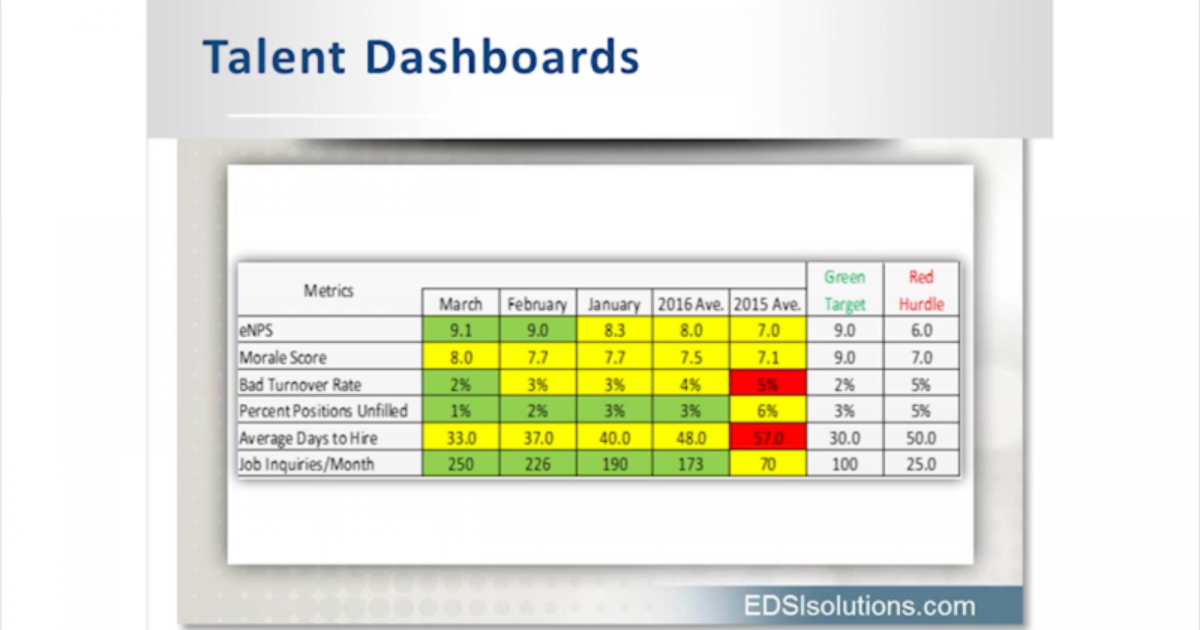 Talent Dashboards

| Metrics | March | February | January | 2016 Ave. | 2015 Ave. | Green Target | Red Hurdle |
|---|---|---|---|---|---|---|---|
| eNPS | 9.1 | 9.0 | 8.3 | 8.0 | 7.0 | 9.0 | 6.0 |
| Morale Score | 8.0 | 7.7 | 7.7 | 7.5 | 7.1 | 9.0 | 7.0 |
| Bad Turnover Rate | 2% | 3% | 3% | 4% | 5% | 2% | 5% |
| Percent Positions Unfilled | 1% | 2% | 3% | 3% | 6% | 3% | 5% |
| Average Days to Hire | 33.0 | 37.0 | 40.0 | 48.0 | 57.0 | 30.0 | 50.0 |
| Job Inquiries/Month | 250 | 226 | 190 | 173 | 70 | 100 | 25.0 |

EDSIsolutions.com